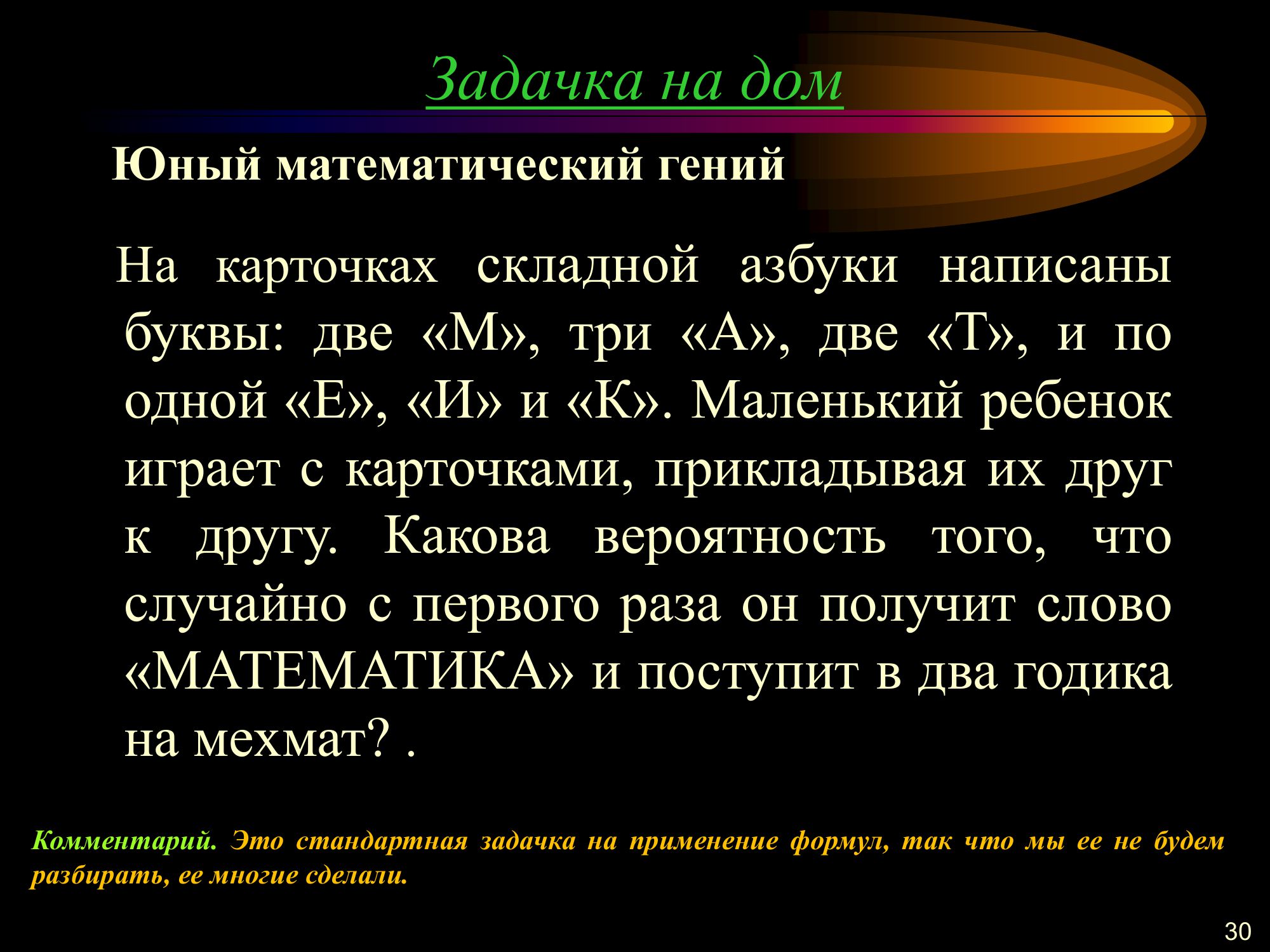 Задачка на дом

Юный математический гений

На карточках складной азбуки написаны буквы: две «М», три «А», две «Т», и по одной «Е», «И» и «К». Маленький ребенок играет с карточками, прикладывая их друг к другу. Какова вероятность того, что случайно с первого раза он получит слово «МАТЕМАТИКА» и поступит в два годика на мехмат? .

Комментарий. Это стандартная задачка на применение формул, так что мы ее не будем разбирать, ее многие сделали.

30